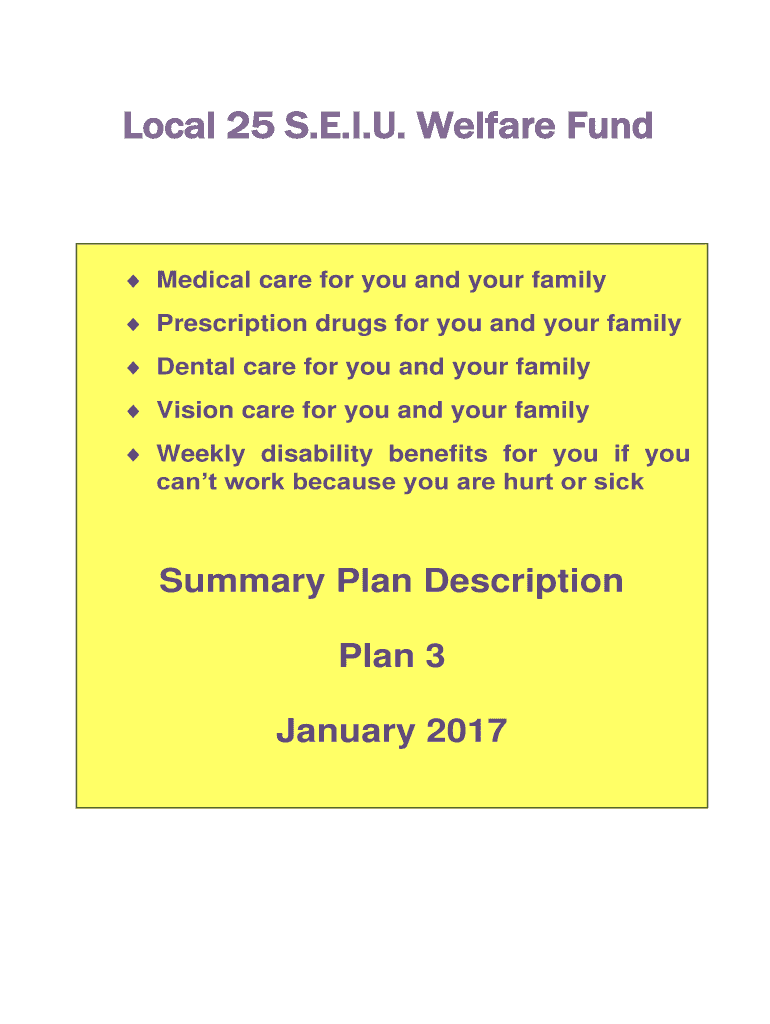 Local 25 S.E.I.U. Welfare Fund

◆ Medical care for you and your family
◆ Prescription drugs for you and your family
◆ Dental care for you and your family
◆ Vision care for you and your family
◆ Weekly disability benefits for you if you can't work because you are hurt or sick

Summary Plan Description

Plan 3

January 2017